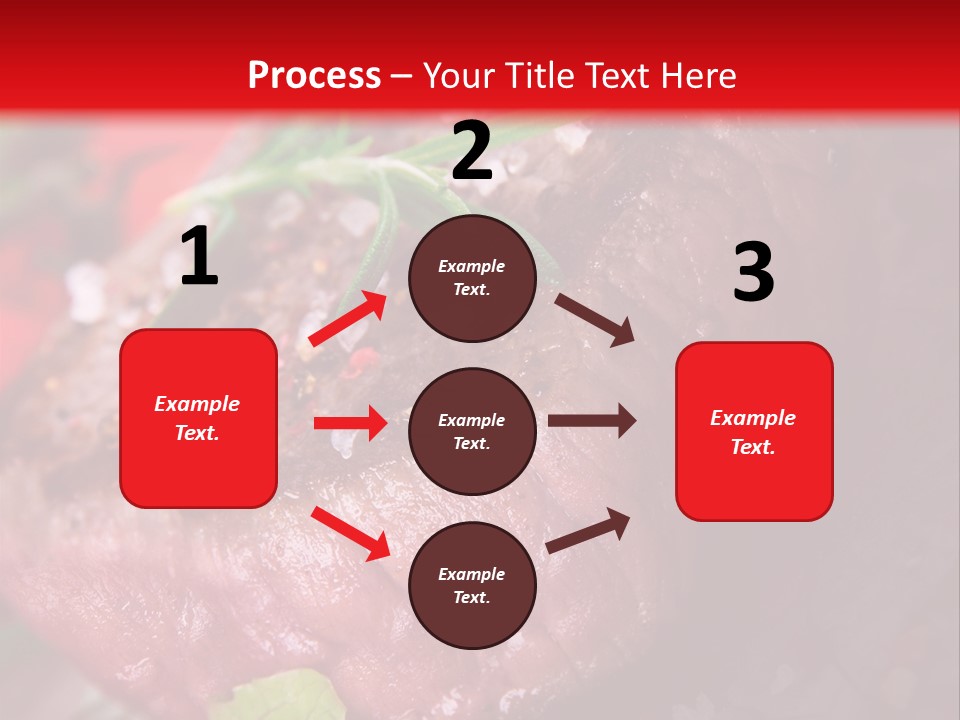 Process – Your Title Text Here

1

Example Text.

2

Example Text.

Example Text.

Example Text.

3

Example Text.